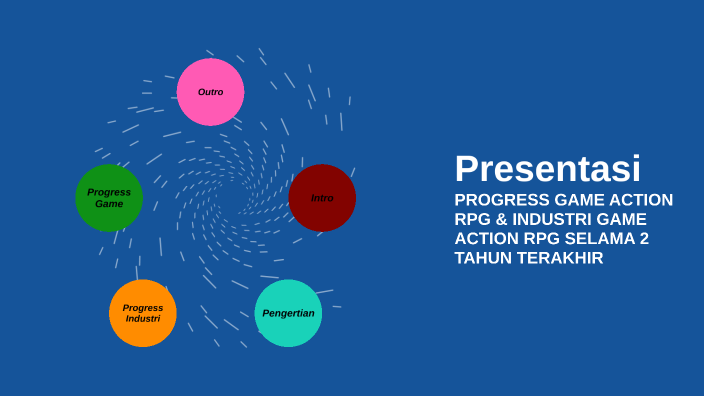 Outro

Progress Game

Intro

Progress Industri

Pengertian

Presentasi

PROGRESS GAME ACTION RPG & INDUSTRI GAME ACTION RPG SELAMA 2 TAHUN TERAKHIR